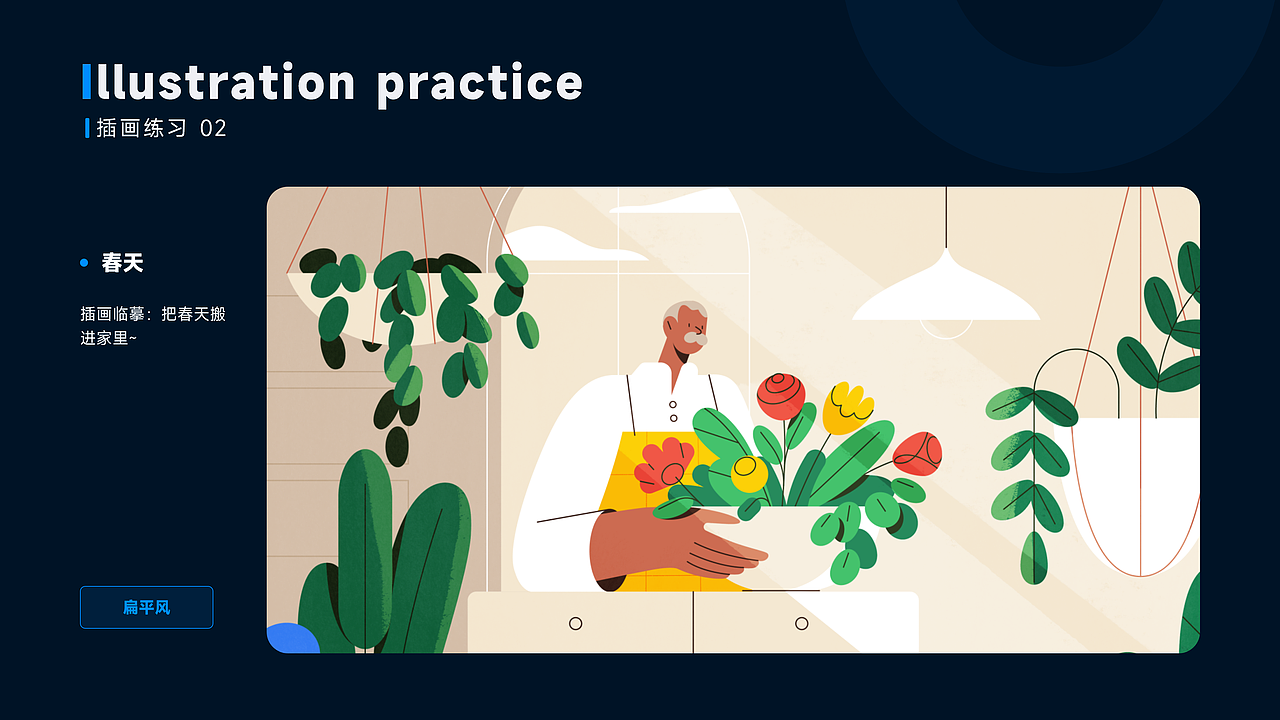 Illustration practice
插画练习 02

春天

插画临摹：把春天搬进家里~

扁平风